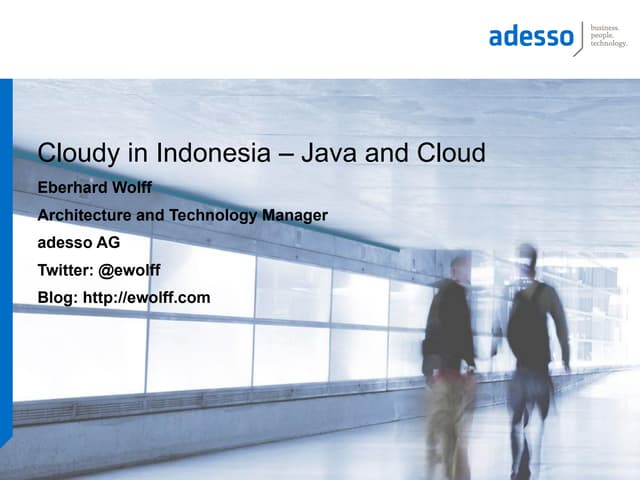 adesso business. people. technology.

Cloudy in Indonesia – Java and Cloud

Eberhard Wolff

Architecture and Technology Manager

adesso AG

Twitter: @ewolff

Blog: http://ewolff.com